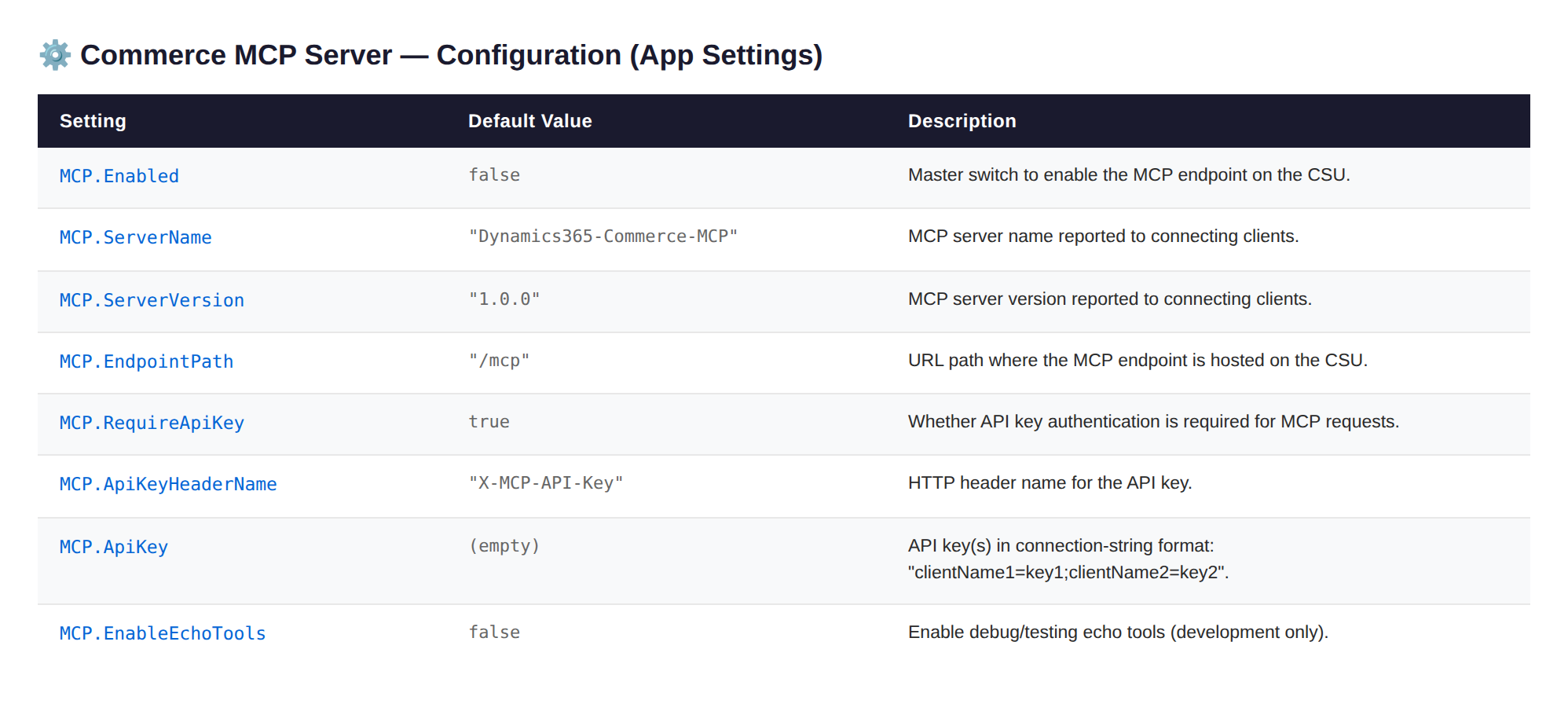 ⚙️ Commerce MCP Server — Configuration (App Settings)

| Setting | Default Value | Description |
|---|---|---|
| MCP.Enabled | false | Master switch to enable the MCP endpoint on the CSU. |
| MCP.ServerName | "Dynamics365-Commerce-MCP" | MCP server name reported to connecting clients. |
| MCP.ServerVersion | "1.0.0" | MCP server version reported to connecting clients. |
| MCP.EndpointPath | "/mcp" | URL path where the MCP endpoint is hosted on the CSU. |
| MCP.RequireApiKey | true | Whether API key authentication is required for MCP requests. |
| MCP.ApiKeyHeaderName | "X-MCP-API-Key" | HTTP header name for the API key. |
| MCP.ApiKey | (empty) | API key(s) in connection-string format: "clientName1=key1;clientName2=key2". |
| MCP.EnableEchoTools | false | Enable debug/testing echo tools (development only). |